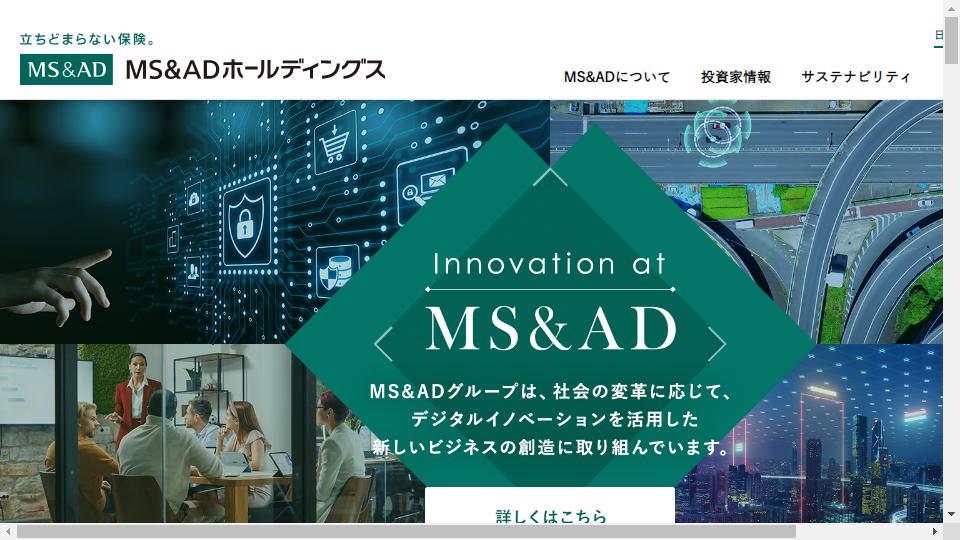 立ちどまらない保険。

MS&AD MS&ADホールディングス

日

MS&ADについて 投資家情報 サステナビリティ

Innovation at

MS&AD

MS&ADグループは、社会の変革に応じて、デジタルイノベーションを活用した新しいビジネスの創造に取り組んでいます。

詳しくはこちら